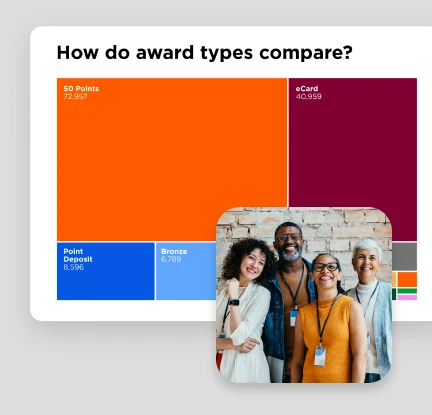 How do award types compare?

50 Points
72,957

eCard
40,959

Point Deposit
8,596

Bronze
6,789